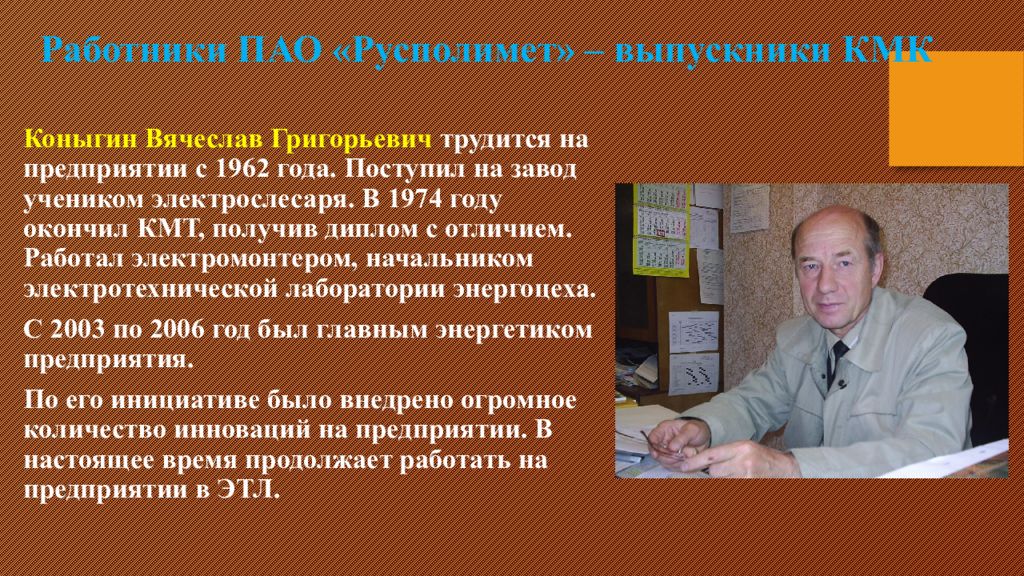 Работники ПАО «Русполимет» – выпускники КМК

Коныгин Вячеслав Григорьевич трудится на предприятии с 1962 года. Поступил на завод учеником электрослесаря. В 1974 году окончил КМТ, получив диплом с отличием. Работал электромонтером, начальником электротехнической лаборатории энергоцеха.

С 2003 по 2006 год был главным энергетиком предприятия.

По его инициативе было внедрено огромное количество инноваций на предприятии. В настоящее время продолжает работать на предприятии в ЭТЛ.